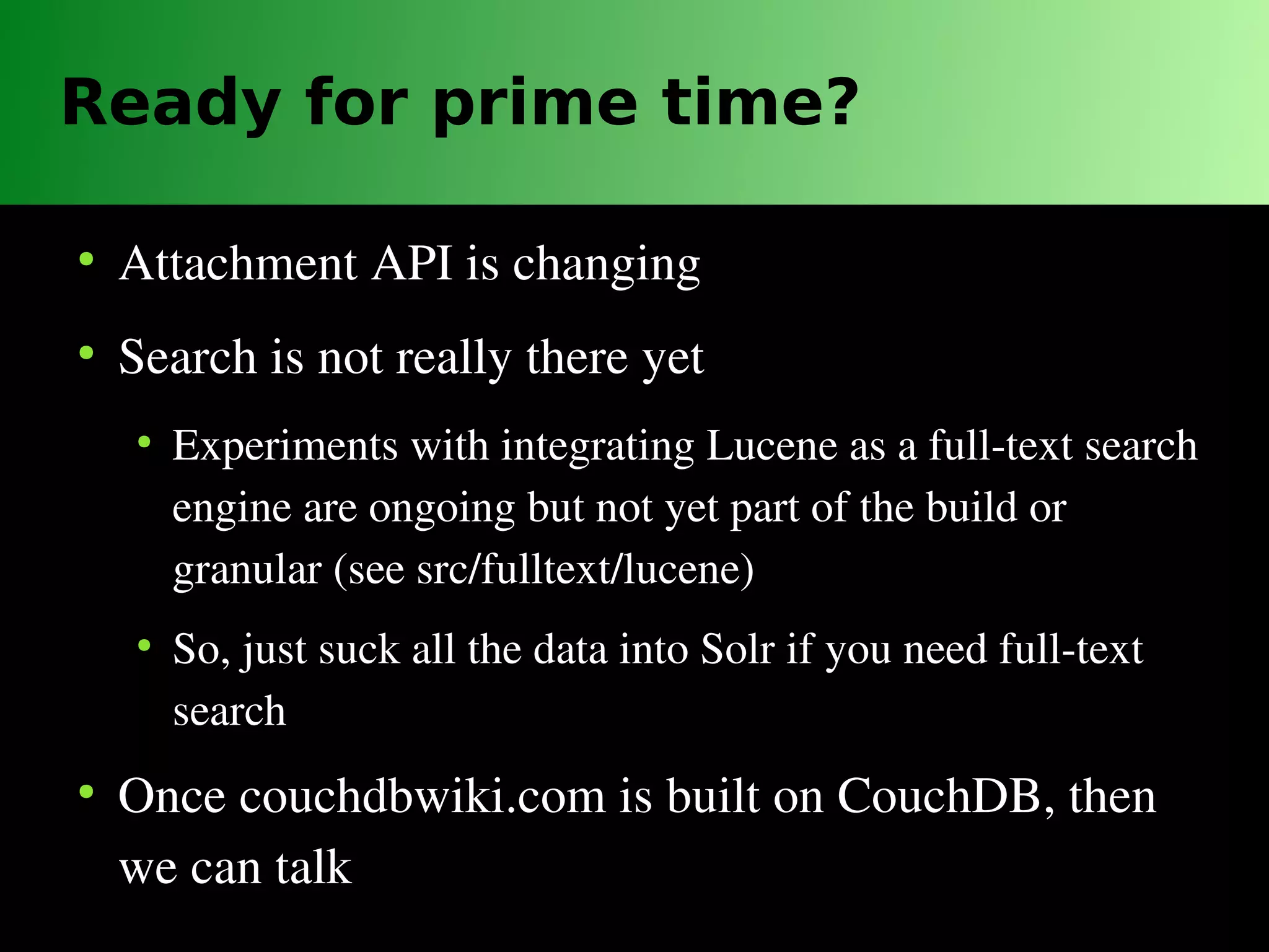 Ready for prime time?

• Attachment API is changing

• Search is not really there yet

• Experiments with integrating Lucene as a full-text search engine are ongoing but not yet part of the build or granular (see src/fulltext/lucene)

• So, just suck all the data into Solr if you need full-text search

• Once couchdbwiki.com is built on CouchDB, then we can talk